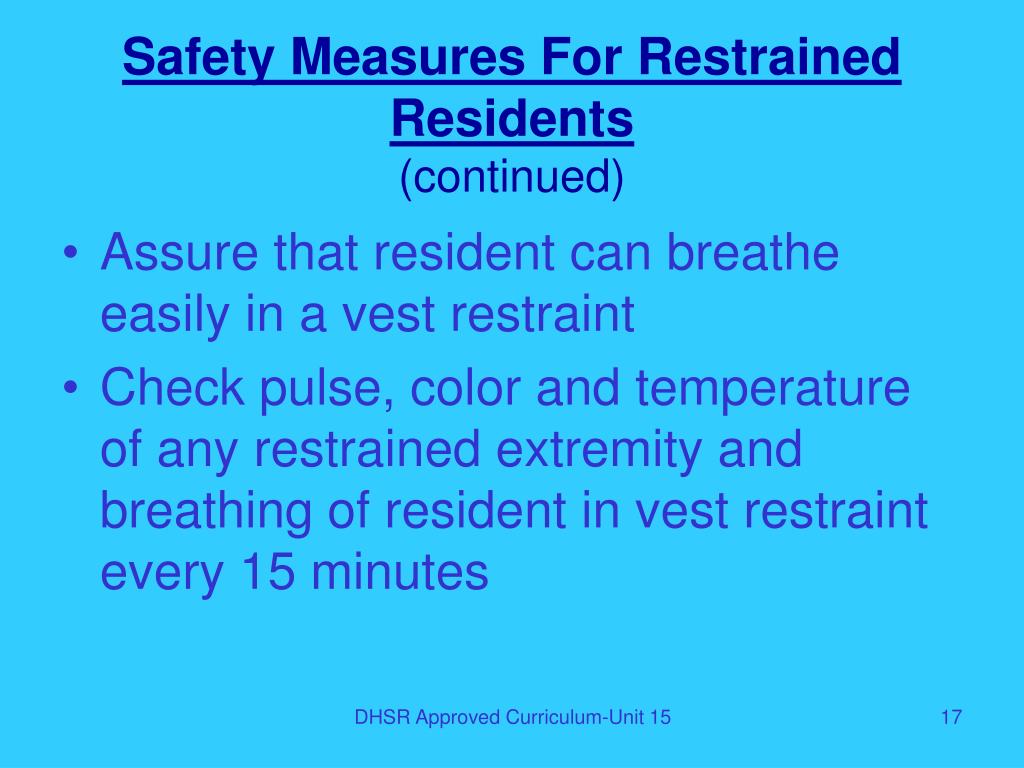 Safety Measures For Restrained Residents
(continued)

• Assure that resident can breathe easily in a vest restraint
• Check pulse, color and temperature of any restrained extremity and breathing of resident in vest restraint every 15 minutes

DHSR Approved Curriculum-Unit 15

17